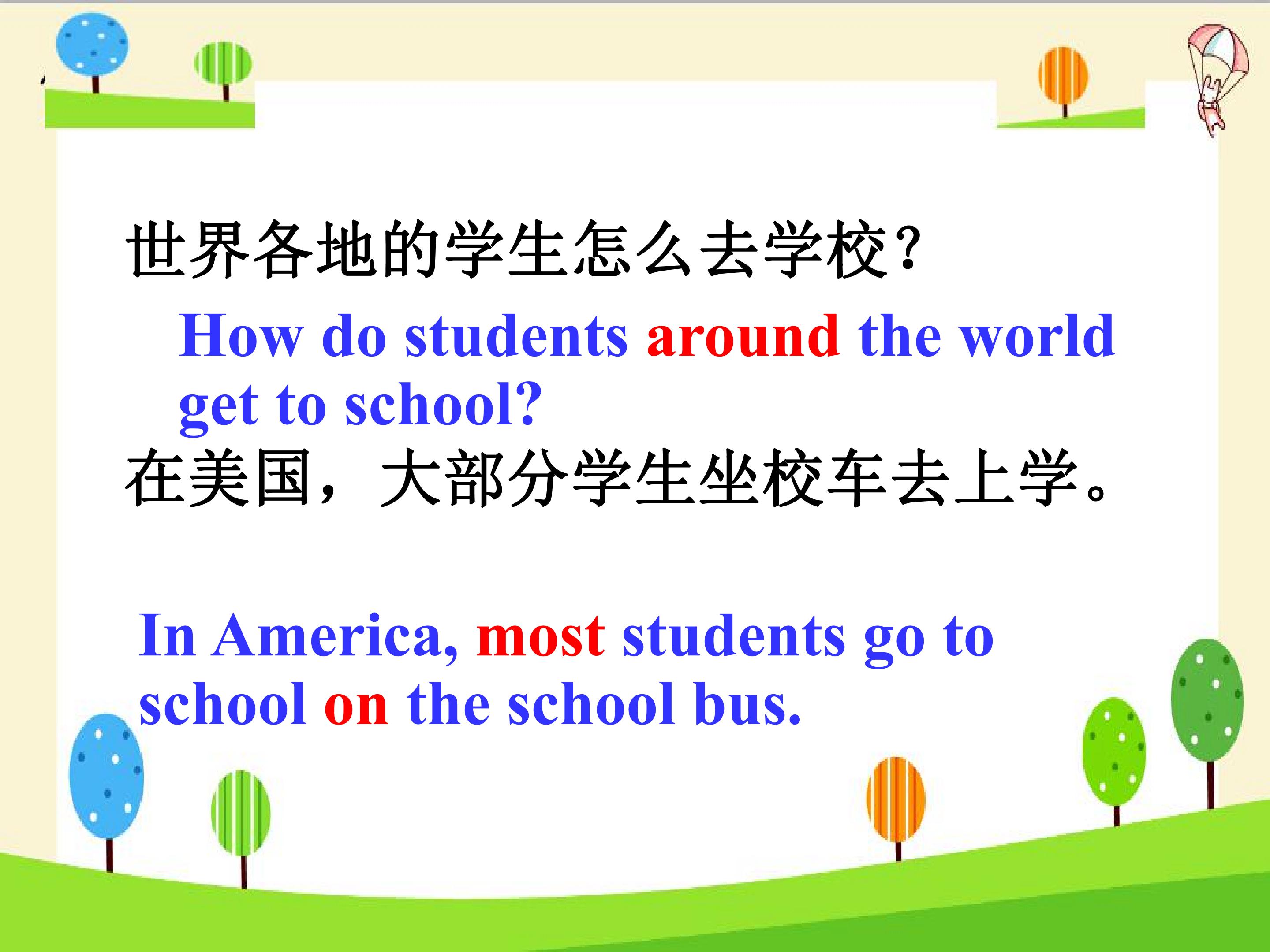 世界各地的学生怎么去学校?

How do students around the world get to school?

在美国，大部分学生坐校车去上学。

In America, most students go to school on the school bus.